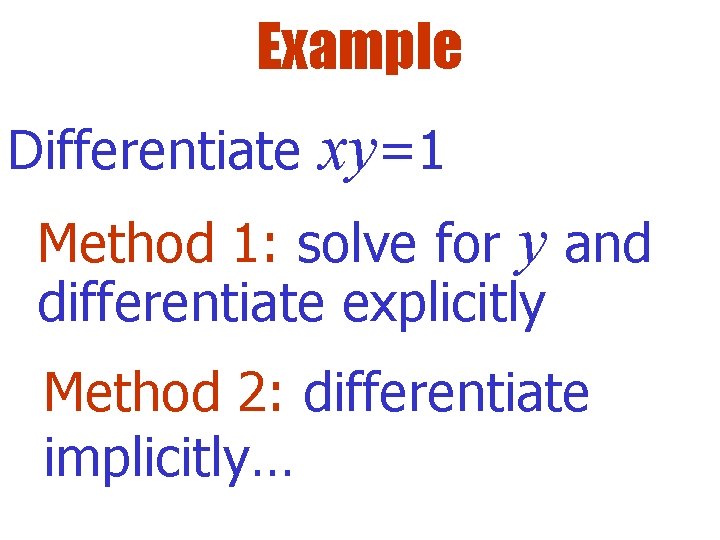 Example

Differentiate $xy=1$

Method 1: solve for $y$ and differentiate explicitly

Method 2: differentiate implicitly…